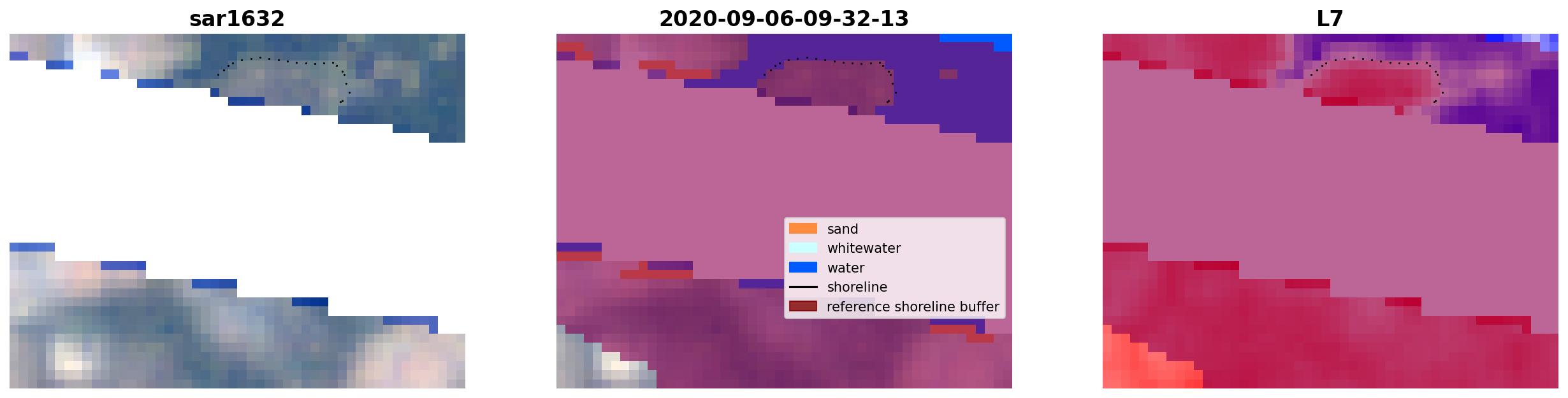 sar1632

2020-09-06-09-32-13

sand
whitewater
water
shoreline
reference shoreline buffer

L7